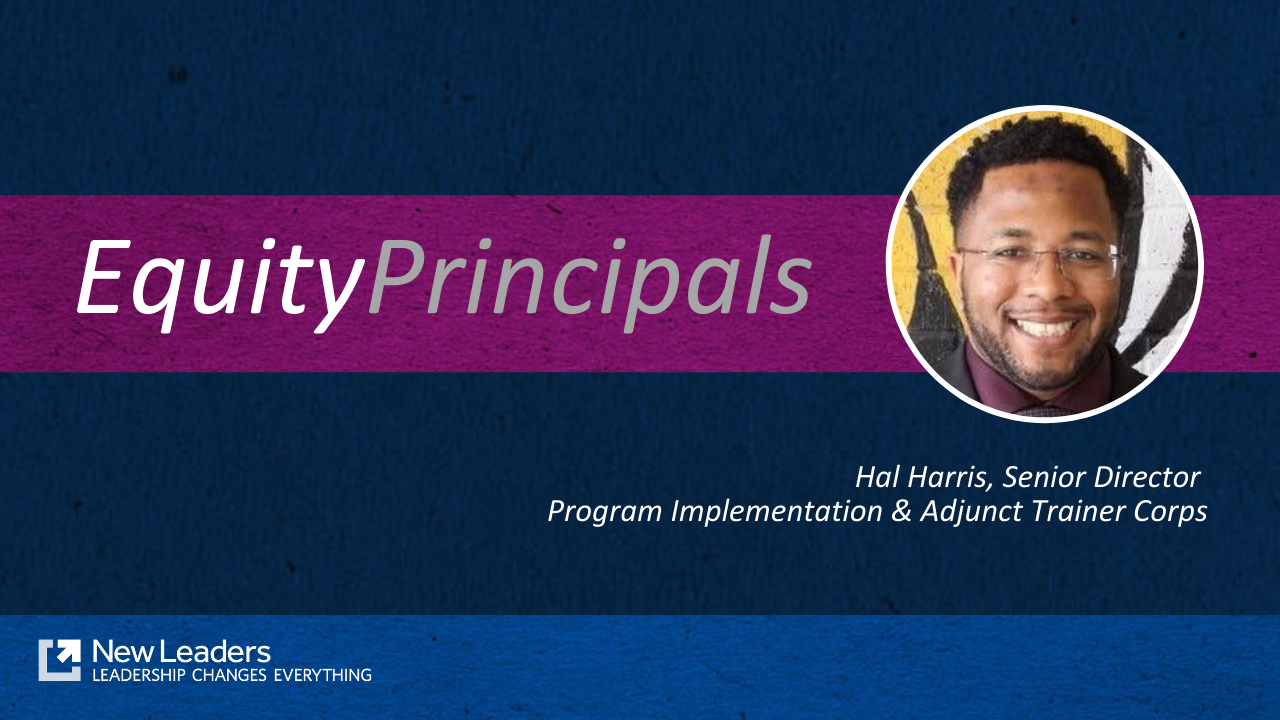 EquityPrincipals

Hal Harris, Senior Director
Program Implementation & Adjunct Trainer Corps

New Leaders
LEADERSHIP CHANGES EVERYTHING